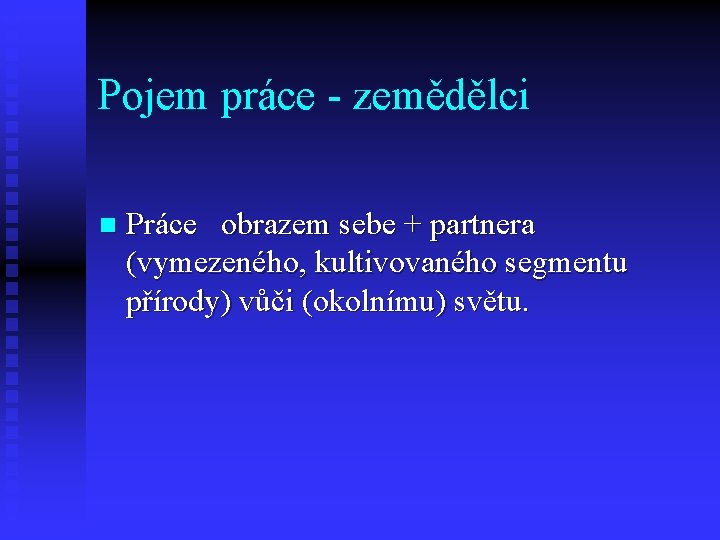 Pojem práce - zemědělci

Práce obrazem sebe + partnera (vymezeného, kultivovaného segmentu přírody) vůči (okolnímu) světu.